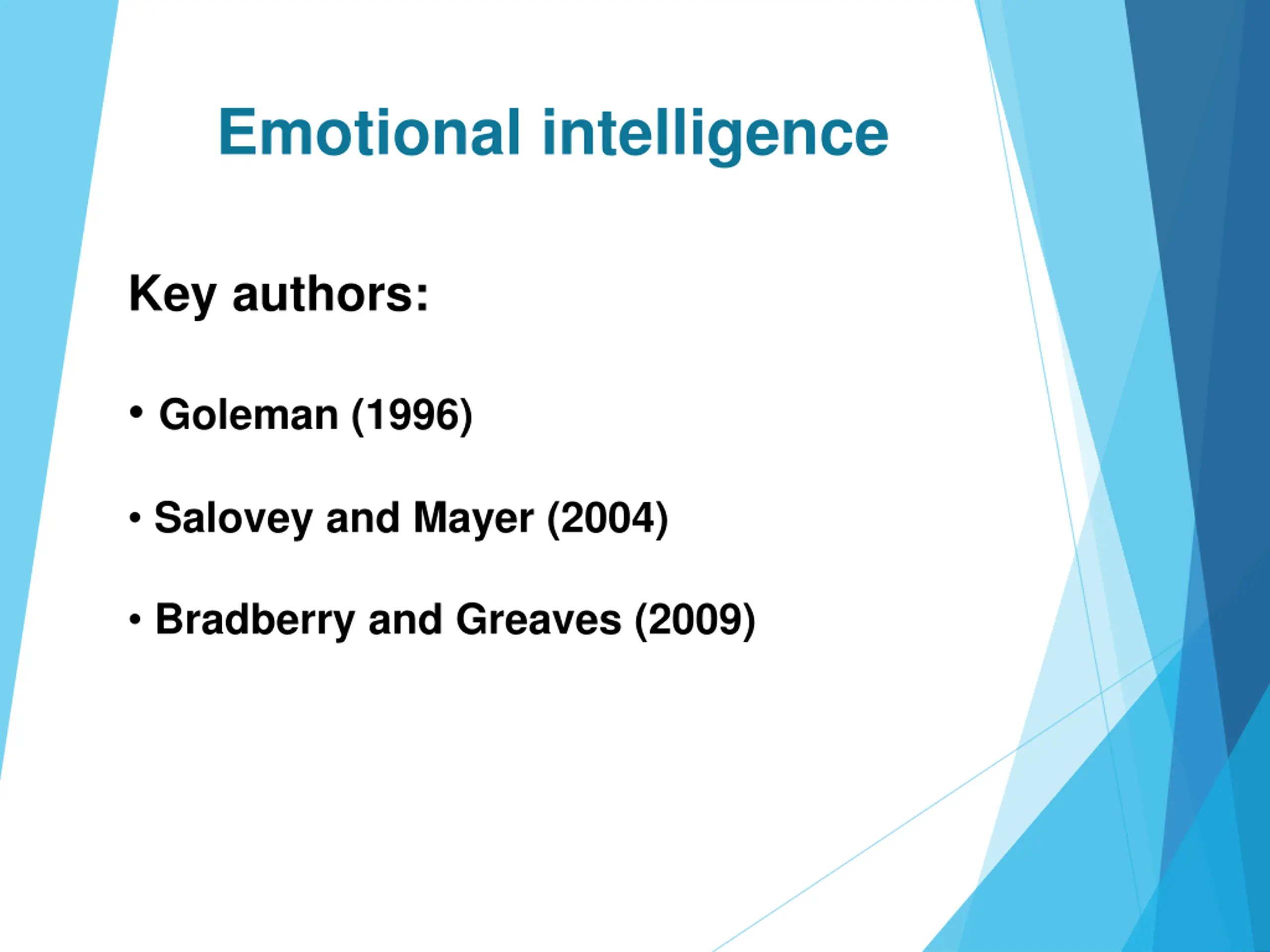 Emotional intelligence

Key authors:

• Goleman (1996)

• Salovey and Mayer (2004)

• Bradberry and Greaves (2009)